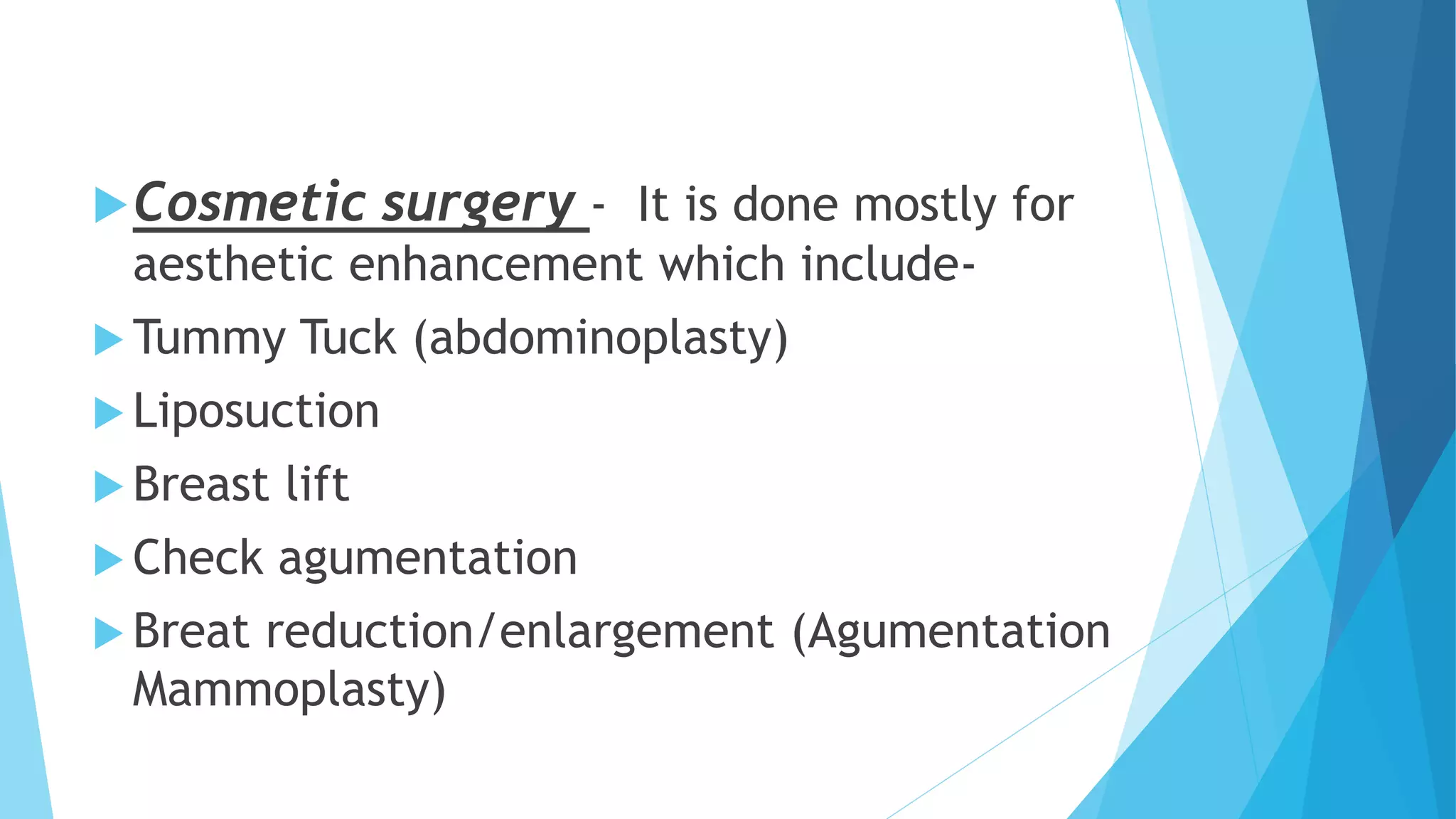 Cosmetic surgery - It is done mostly for aesthetic enhancement which include-

Tummy Tuck (abdominoplasty)

Liposuction

Breast lift

Check agumentation

Breat reduction/enlargement (Agumentation Mammoplasty)